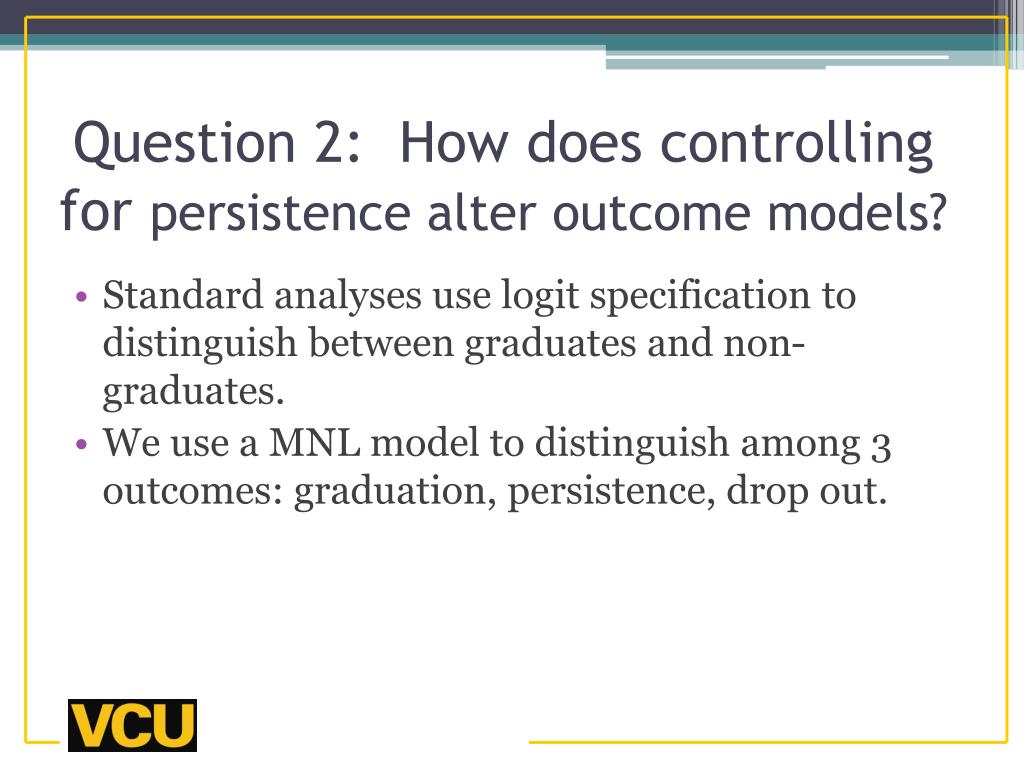 Question 2: How does controlling for persistence alter outcome models?

• Standard analyses use logit specification to distinguish between graduates and non-graduates.
• We use a MNL model to distinguish among 3 outcomes: graduation, persistence, drop out.

VCU